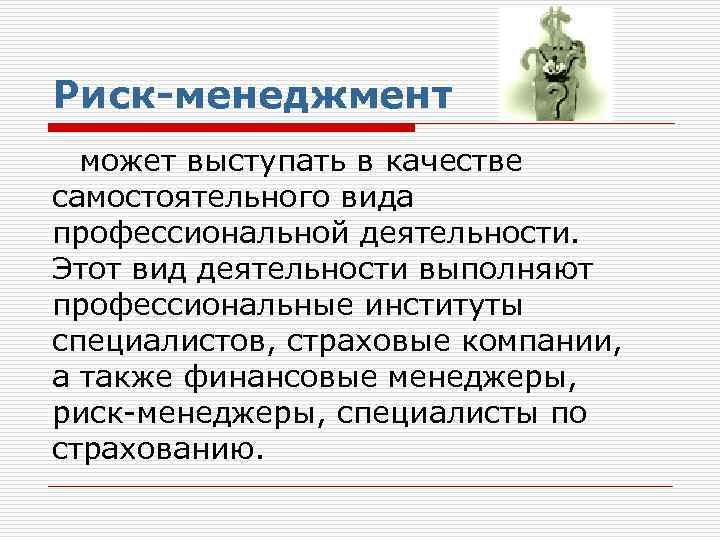 Риск-менеджмент

может выступать в качестве самостоятельного вида профессиональной деятельности. Этот вид деятельности выполняют профессиональные институты специалистов, страховые компании, а также финансовые менеджеры, риск-менеджеры, специалисты по страхованию.